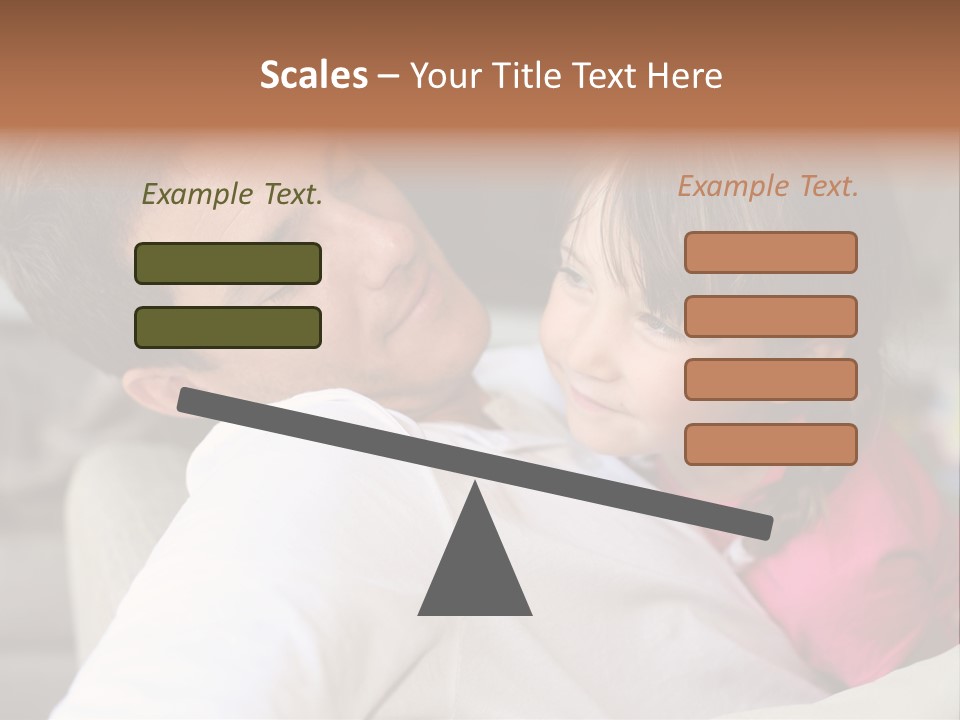 Scales – Your Title Text Here

Example Text.

Example Text.